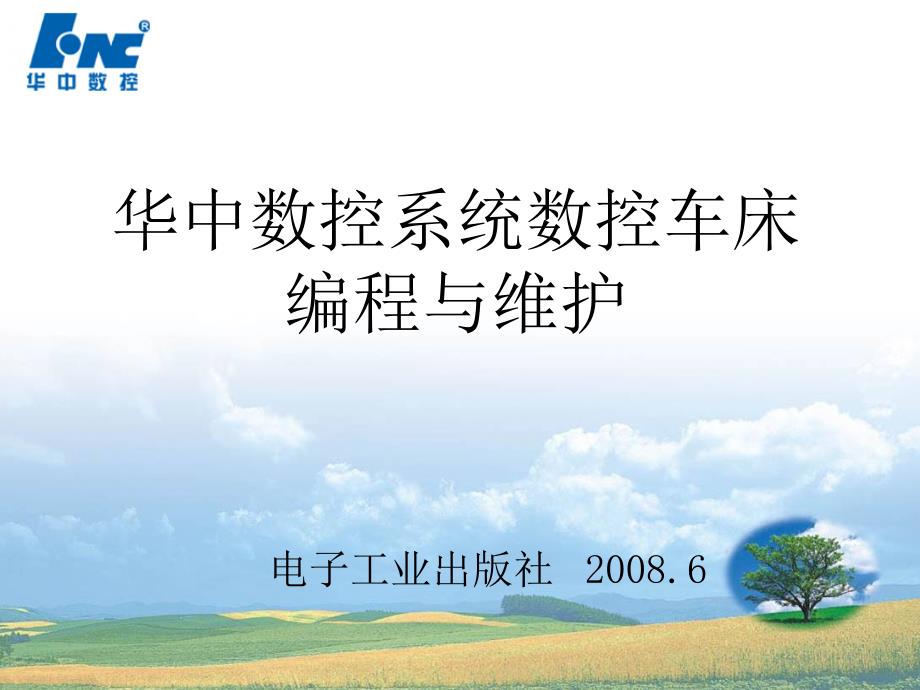 HNC®
华中数控

华中数控系统数控车床编程与维护

电子工业出版社 2008.6